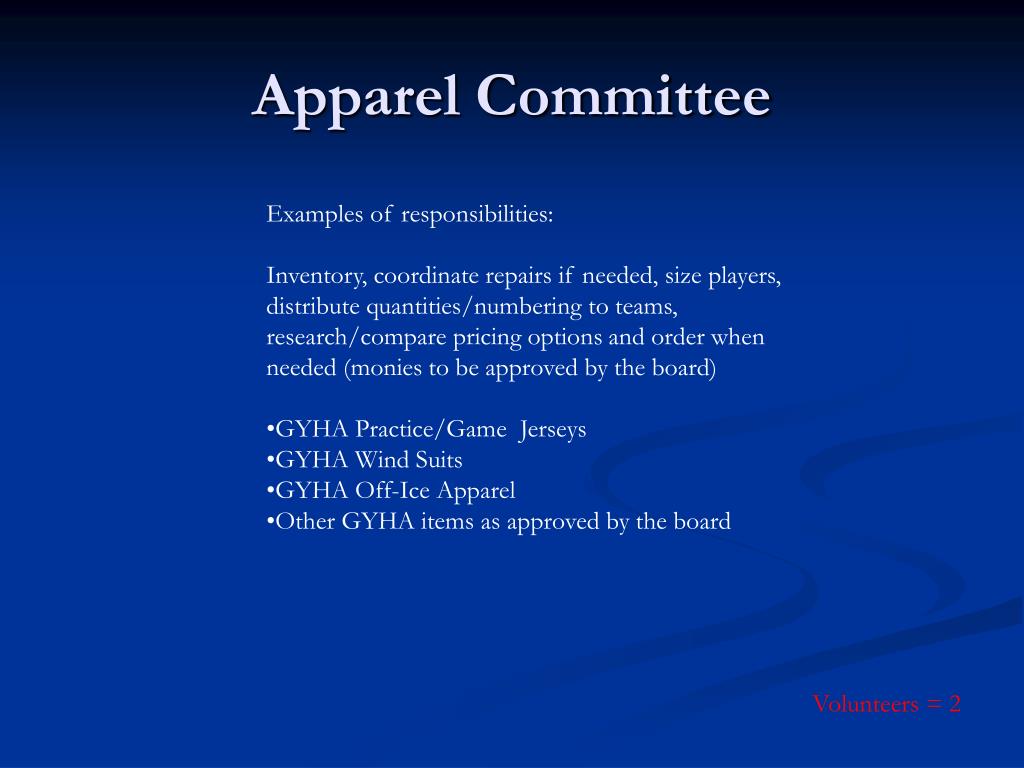 Apparel Committee

Examples of responsibilities:

Inventory, coordinate repairs if needed, size players, distribute quantities/numbering to teams, research/compare pricing options and order when needed (monies to be approved by the board)

•GYHA Practice/Game  Jerseys
•GYHA Wind Suits
•GYHA Off-Ice Apparel
•Other GYHA items as approved by the board

Volunteers = 2